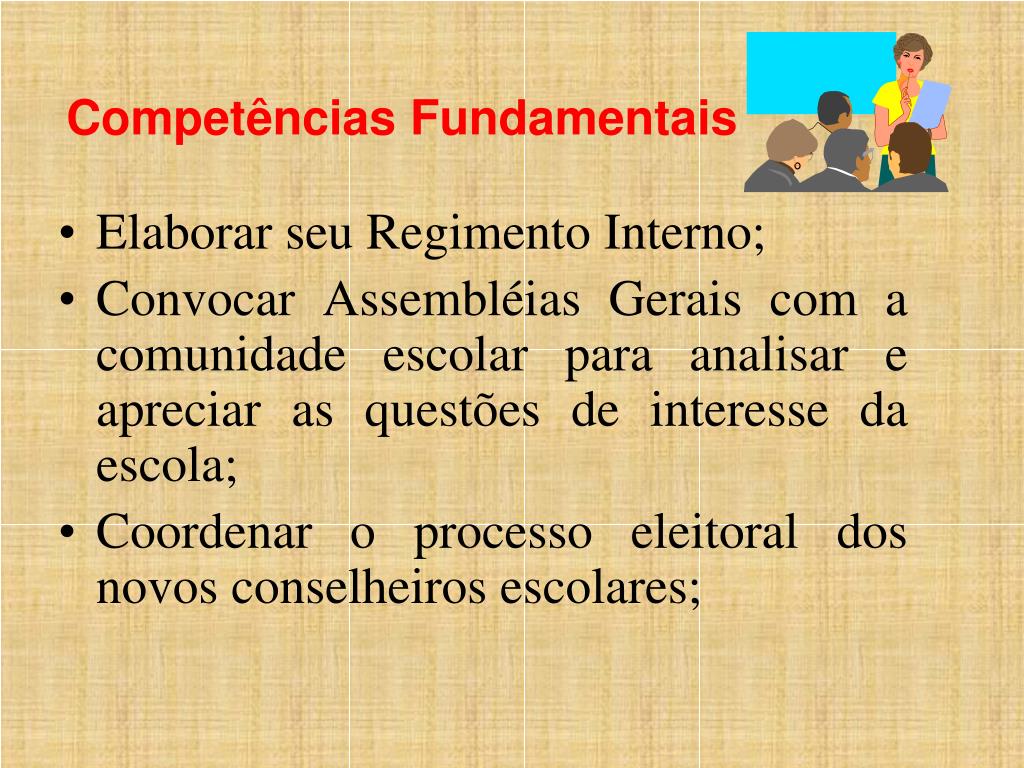 Competências Fundamentais

• Elaborar seu Regimento Interno;
• Convocar Assembléias Gerais com a comunidade escolar para analisar e apreciar as questões de interesse da escola;
• Coordenar o processo eleitoral dos novos conselheiros escolares;